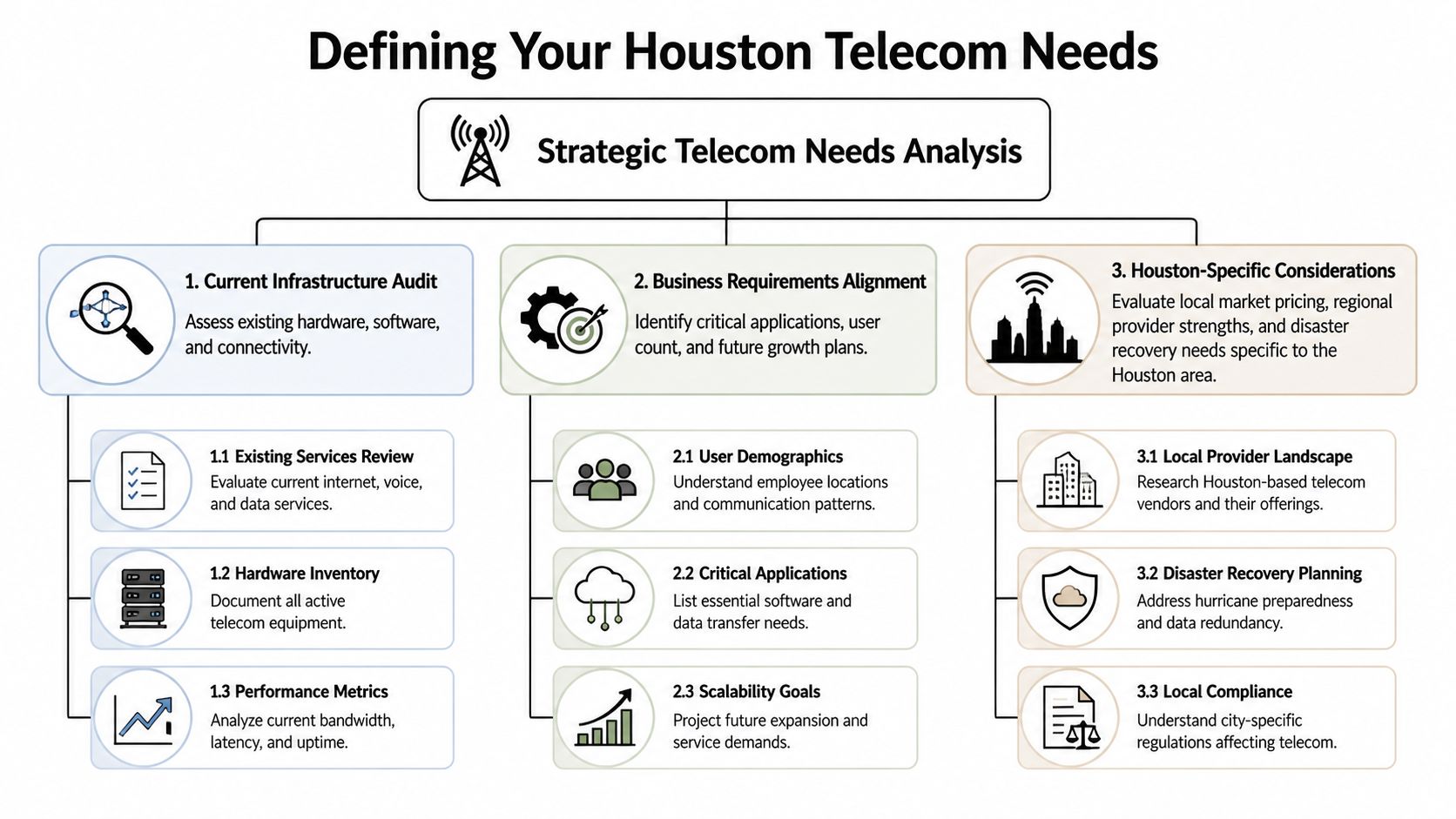 Defining Your Houston Telecom Needs

Strategic Telecom Needs Analysis

1. Current Infrastructure Audit
Assess existing hardware, software, and connectivity.

1.1 Existing Services Review
Evaluate current internet, voice, and data services.

1.2 Hardware Inventory
Document all active telecom equipment.

1.3 Performance Metrics
Analyze current bandwidth, latency, and uptime.

2. Business Requirements Alignment
Identify critical applications, user count, and future growth plans.

2.1 User Demographics
Understand employee locations and communication patterns.

2.2 Critical Applications
List essential software and data transfer needs.

2.3 Scalability Goals
Project future expansion and service demands.

3. Houston-Specific Considerations
Evaluate local market pricing, regional provider strengths, and disaster recovery needs specific to the Houston area.

3.1 Local Provider Landscape
Research Houston-based telecom vendors and their offerings.

3.2 Disaster Recovery Planning
Address hurricane preparedness and data redundancy.

3.3 Local Compliance
Understand city-specific regulations affecting telecom.